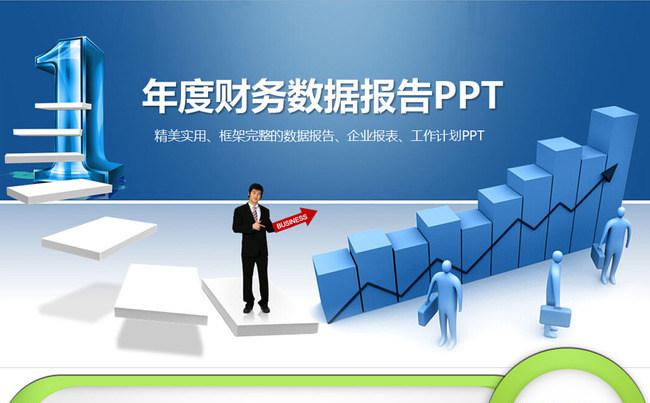 1

年度财务数据报告PPT

精美实用、框架完整的数据报告、企业报表、工作计划PPT

BUSINESS